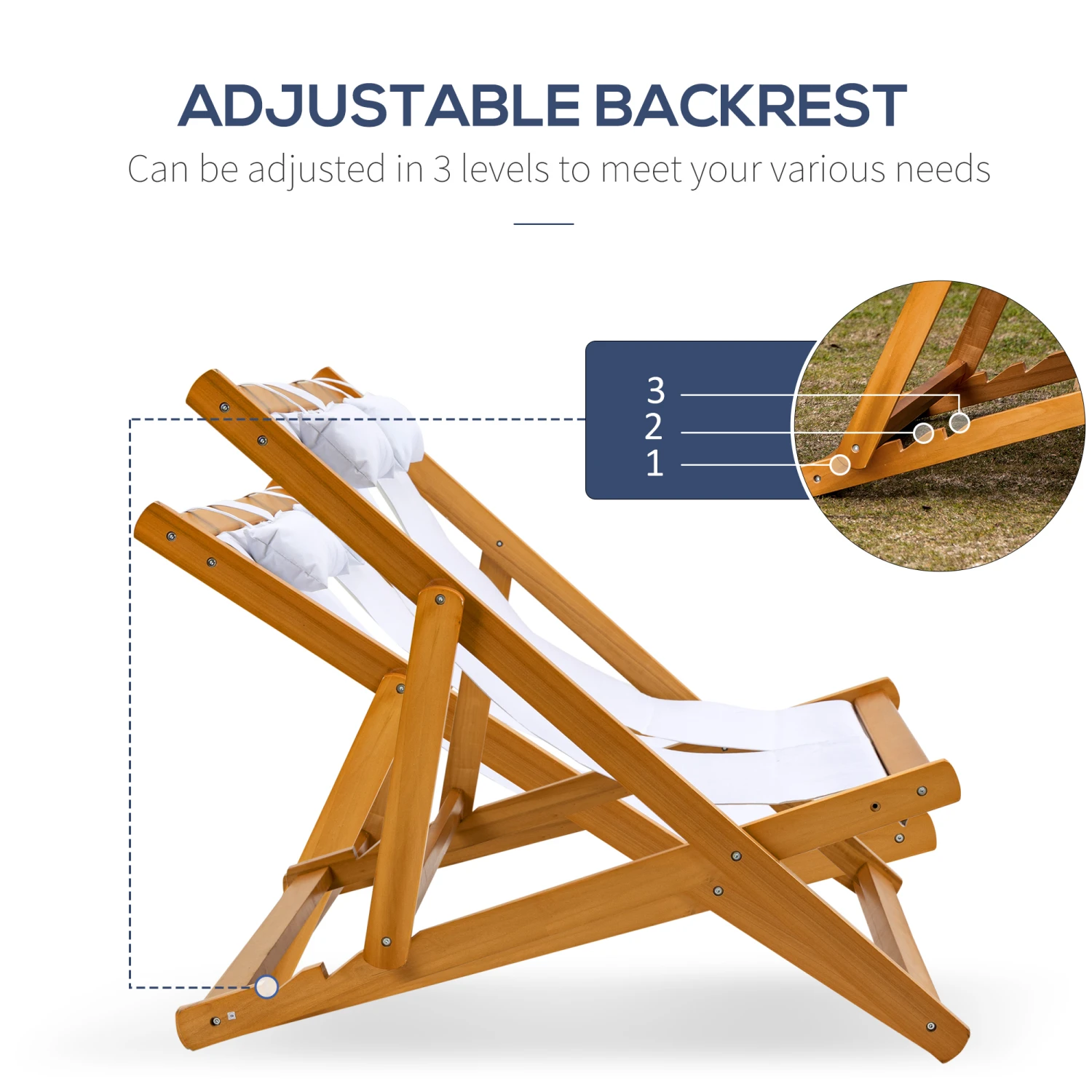 ADJUSTABLE BACKREST
Can be adjusted in 3 levels to meet your various needs

3
2
1